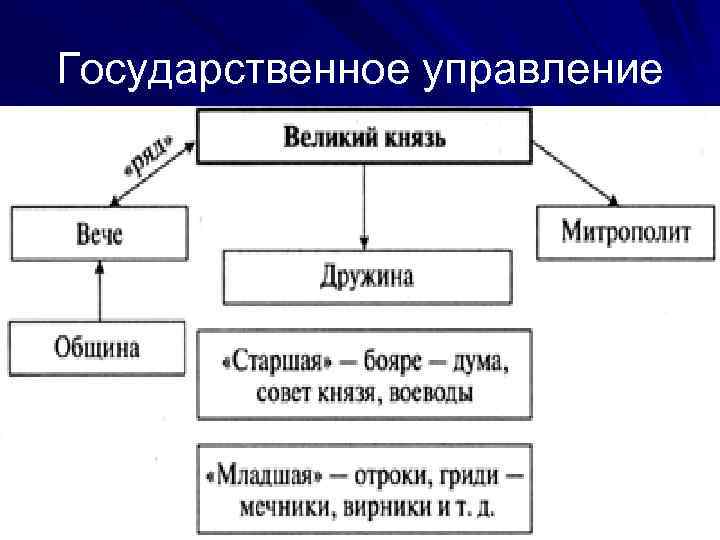 Государственное управление

Великий князь

«ряд»

Вече

Митрополит

Дружина

Община

«Старшая» — бояре — дума, совет князя, воеводы

«Младшая» — отроки, гриди — мечники, вирники и т. д.